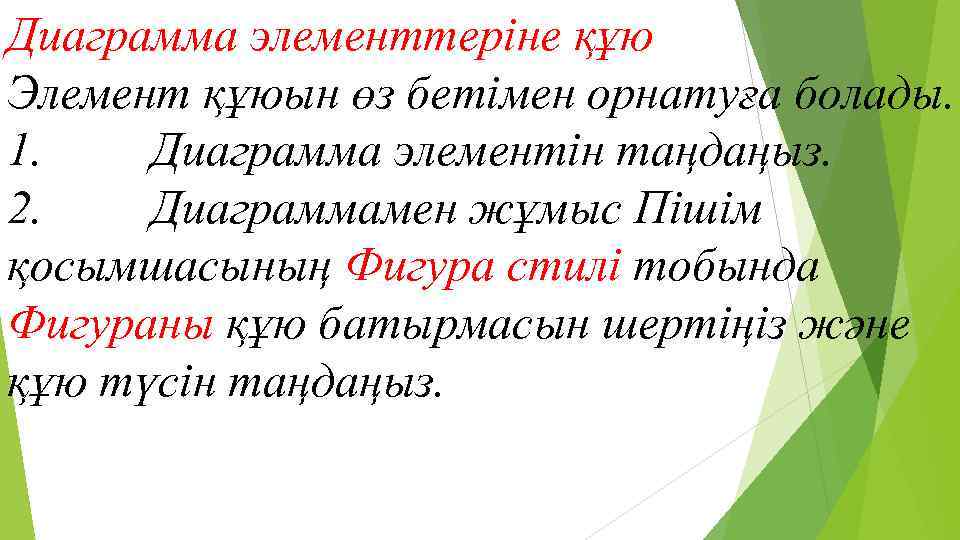 Диаграмма элементтеріне құю
Элемент құюын өз бетімен орнатуға болады.
1. Диаграмма элементін таңдаңыз.
2. Диаграммамен жұмыс Пішім қосымшасының Фигура стилі тобында Фигураны құю батырмасын шертіңіз және құю түсін таңдаңыз.